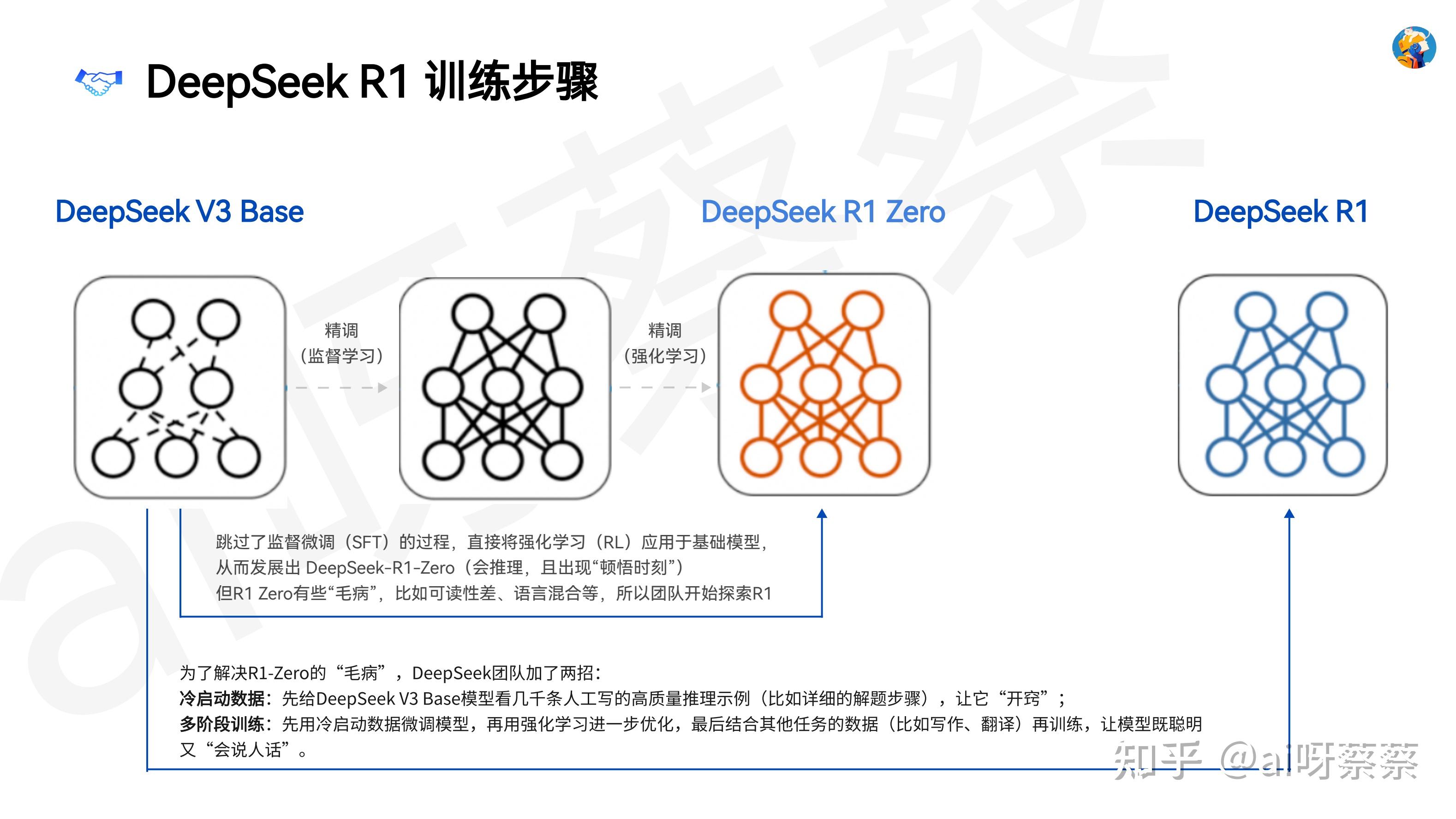 DeepSeek R1 训练步骤

DeepSeek V3 Base

DeepSeek R1 Zero

DeepSeek R1

精调
（监督学习）

精调
（强化学习）

跳过了监督微调（SFT）的过程，直接将强化学习（RL）应用于基础模型，
从而发展出 DeepSeek-R1-Zero（会推理，且出现“顿悟时刻”）
但R1 Zero有些“毛病”，比如可读性差、语言混合等，所以团队开始探索R1

为了解决R1-Zero的“毛病”，DeepSeek团队加了两招：
冷启动数据：先给DeepSeek V3 Base模型看几千条人工写的高质量推理示例（比如详细的解题步骤），让它“开窍”；
多阶段训练：先用冷启动数据微调模型，再用强化学习进一步优化，最后结合其他任务的数据（比如写作、翻译）再训练，让模型既聪明又“会说人话”。

知乎 @ai呀蔡蔡